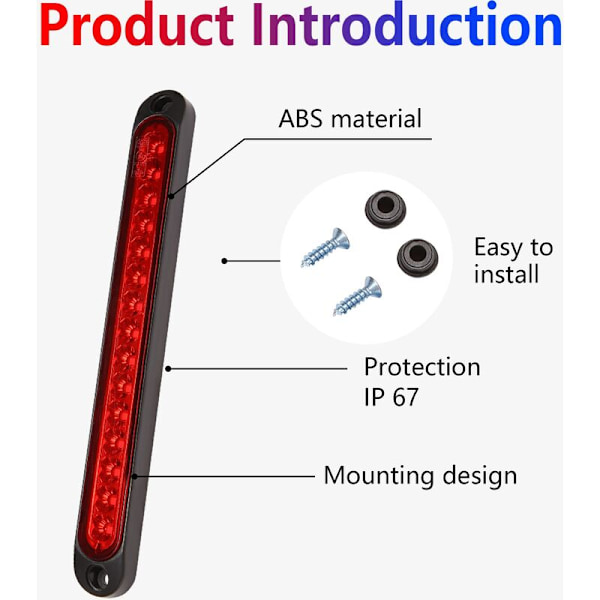 Product Introduction

ABS material

Easy to install

Protection IP 67

Mounting design